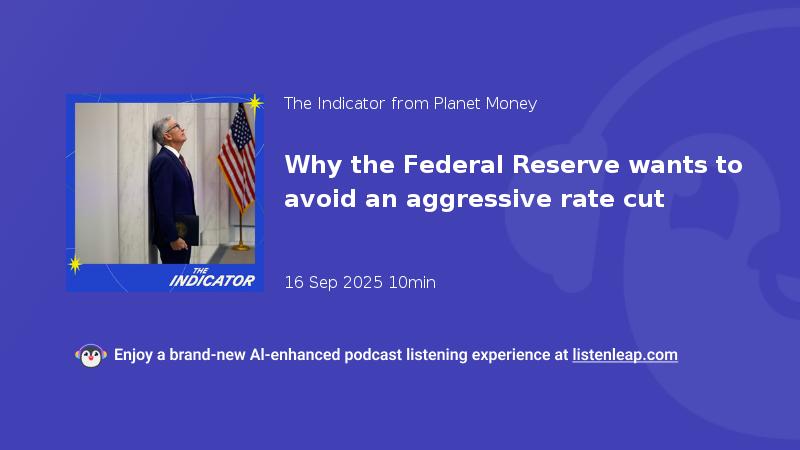 THE INDICATOR

The Indicator from Planet Money

Why the Federal Reserve wants to avoid an aggressive rate cut

16 Sep 2025 10min

Enjoy a brand-new AI-enhanced podcast listening experience at listenleap.com